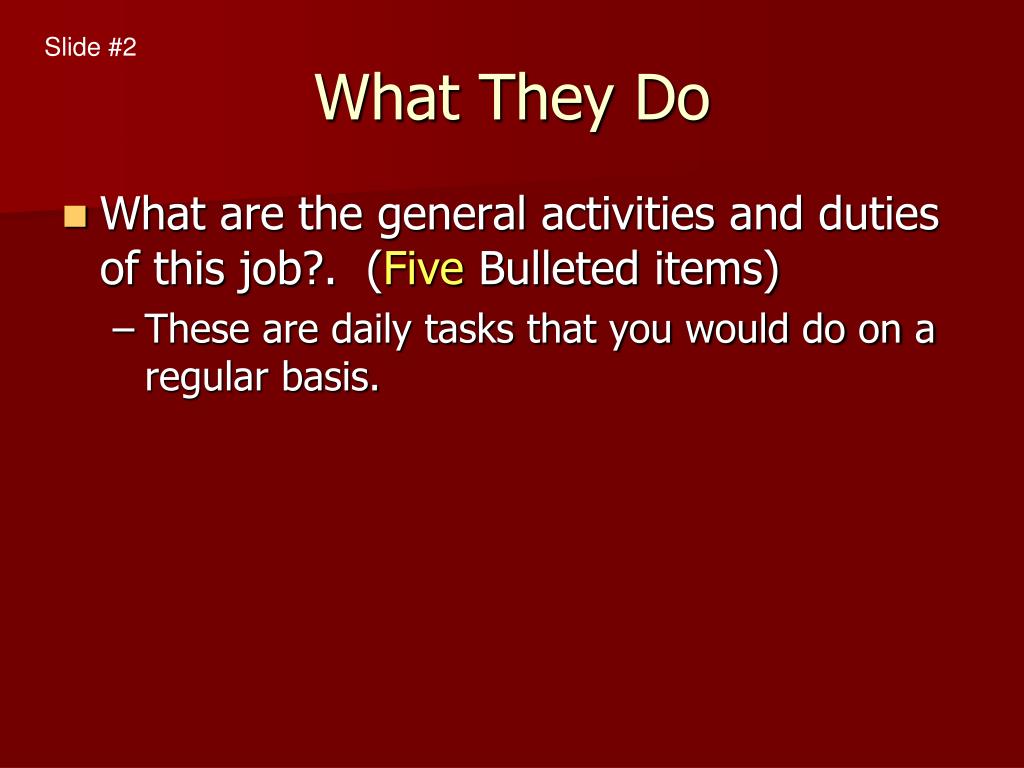 Slide #2

What They Do

What are the general activities and duties of this job?. (Five Bulleted items)

– These are daily tasks that you would do on a regular basis.